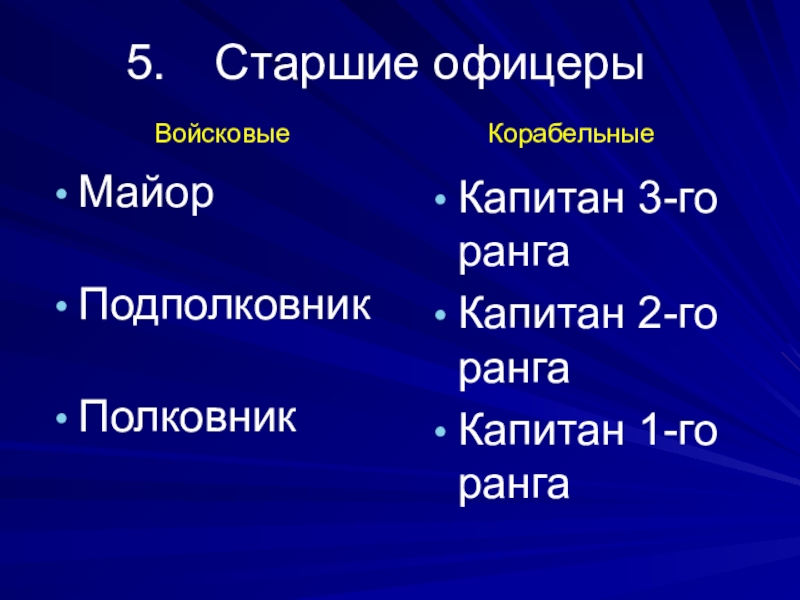 5. Старшие офицеры

Войсковые

• Майор
• Подполковник
• Полковник

Корабельные

• Капитан 3-го ранга
• Капитан 2-го ранга
• Капитан 1-го ранга